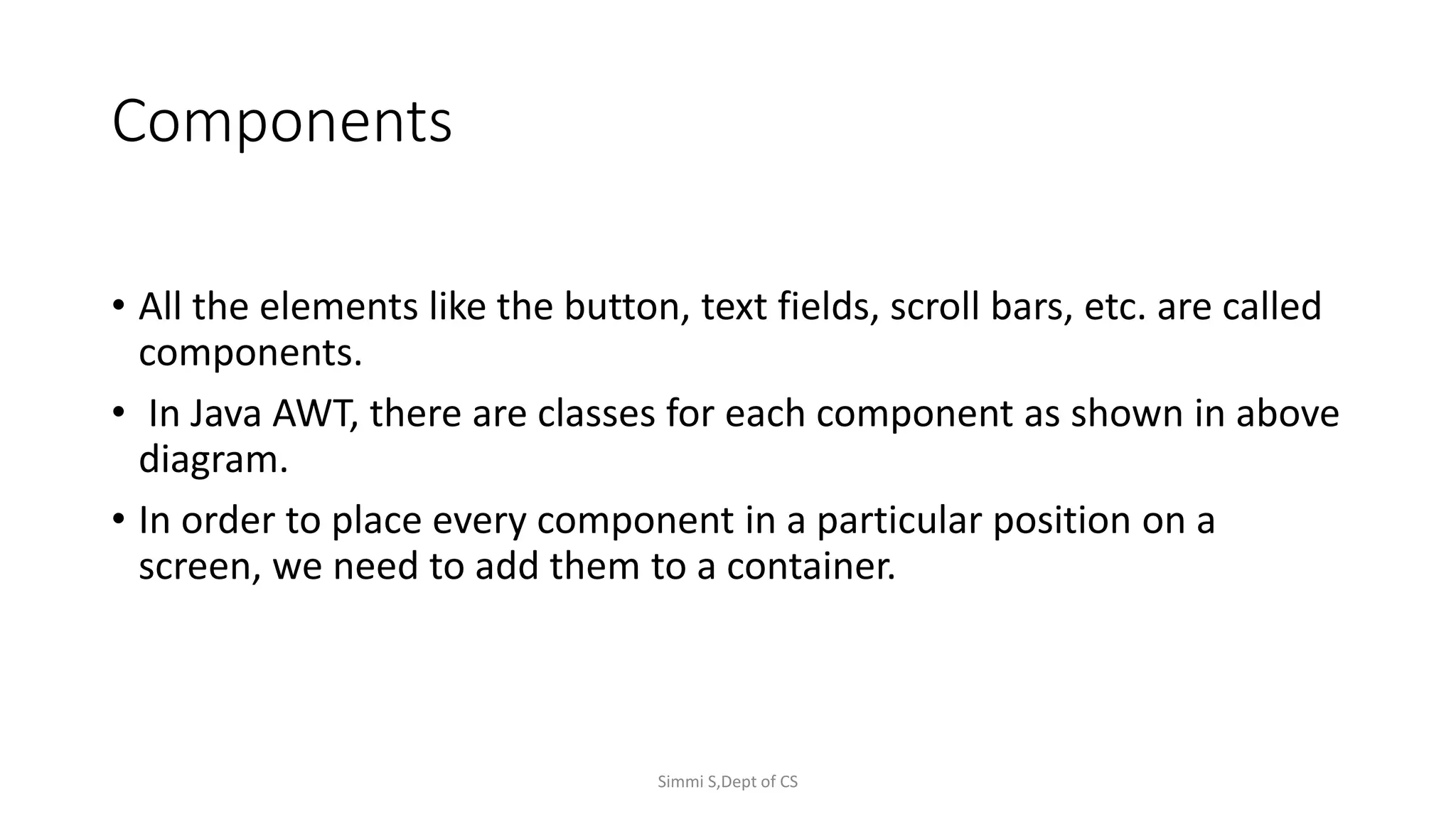 Components

• All the elements like the button, text fields, scroll bars, etc. are called components.

• In Java AWT, there are classes for each component as shown in above diagram.

• In order to place every component in a particular position on a screen, we need to add them to a container.

Simmi S,Dept of CS